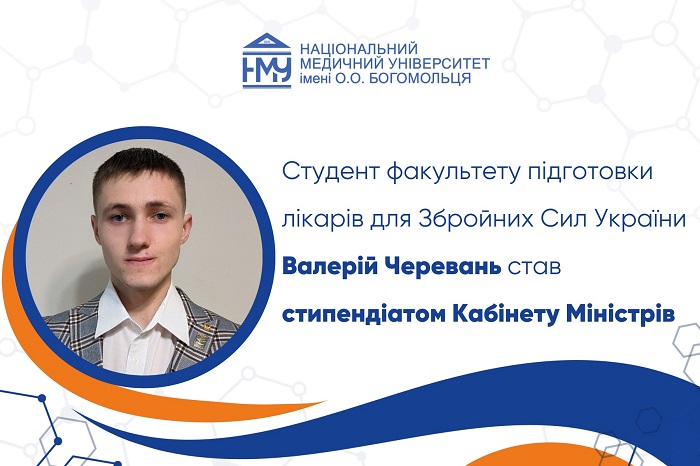 НМУ
НАЦІОНАЛЬНИЙ
МЕДИЧНИЙ УНІВЕРСИТЕТ
імені О.О. БОГОМОЛЬЦЯ

Студент факультету підготовки лікарів для Збройних Сил України Валерій Черевань став стипендіатом Кабінету Міністрів